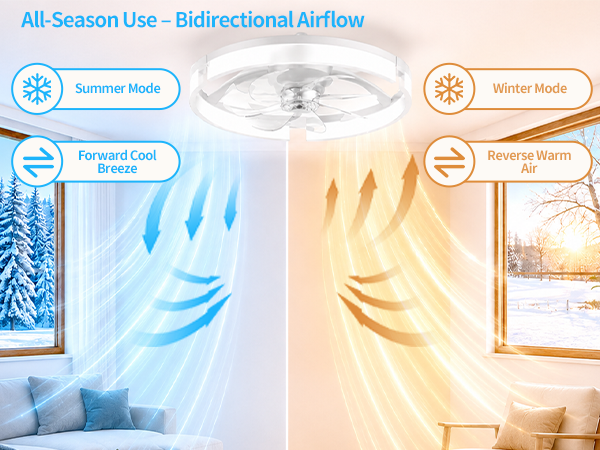 All-Season Use – Bidirectional Airflow

Summer Mode

Forward Cool Breeze

Winter Mode

Reverse Warm Air